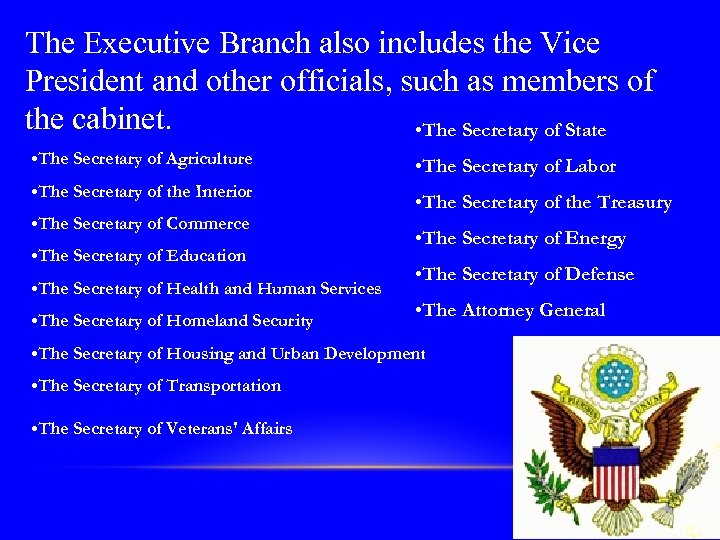 The Executive Branch also includes the Vice President and other officials, such as members of the cabinet.

•The Secretary of Agriculture
•The Secretary of the Interior
•The Secretary of Commerce
•The Secretary of Education
•The Secretary of Health and Human Services
•The Secretary of Homeland Security
•The Secretary of Housing and Urban Development
•The Secretary of Transportation
•The Secretary of Veterans' Affairs

•The Secretary of State
•The Secretary of Labor
•The Secretary of the Treasury
•The Secretary of Energy
•The Secretary of Defense
•The Attorney General